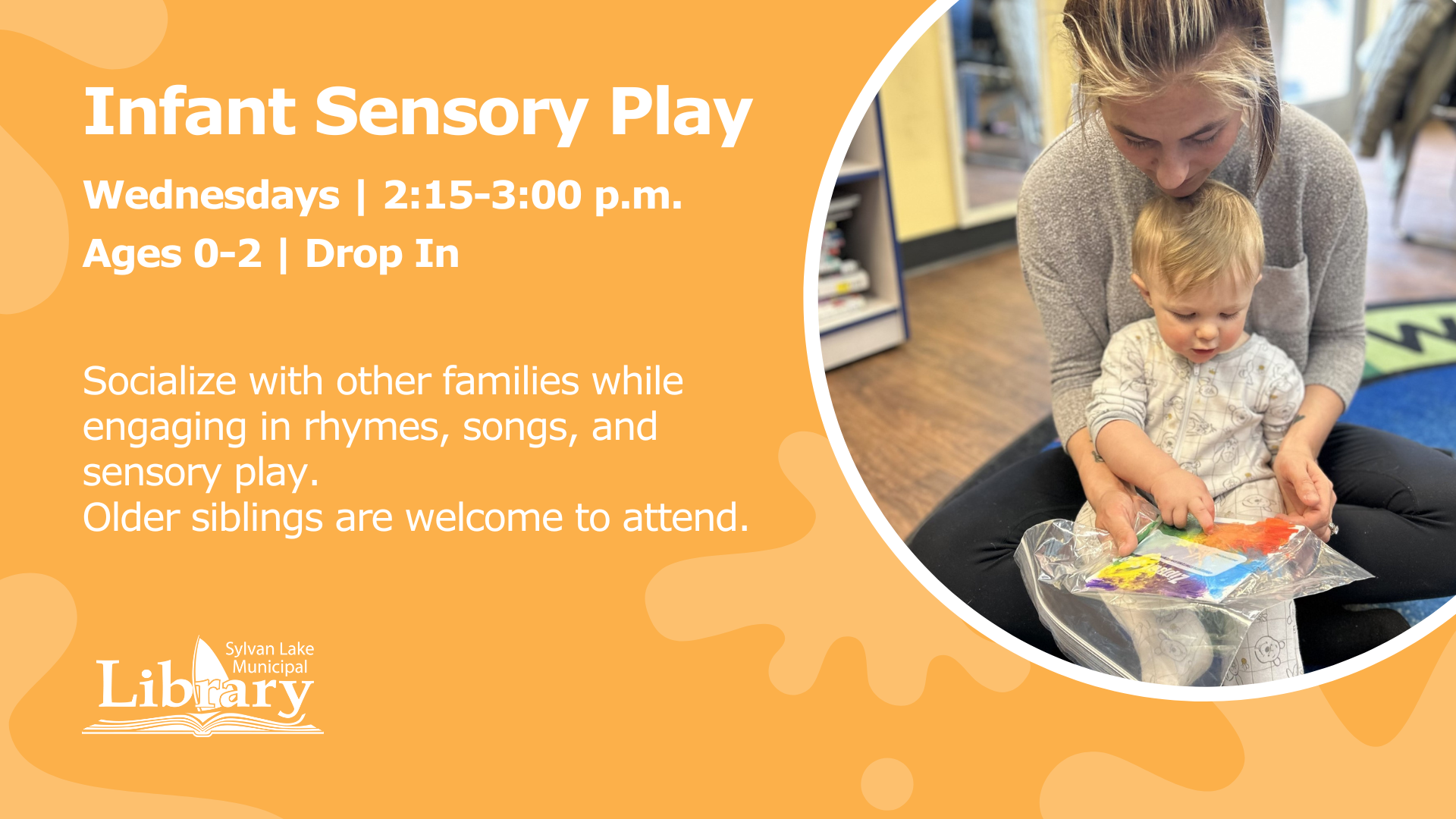 Infant Sensory Play

Wednesdays | 2:15-3:00 p.m.

Ages 0-2 | Drop In

Socialize with other families while engaging in rhymes, songs, and sensory play.
Older siblings are welcome to attend.

Sylvan Lake Municipal Library